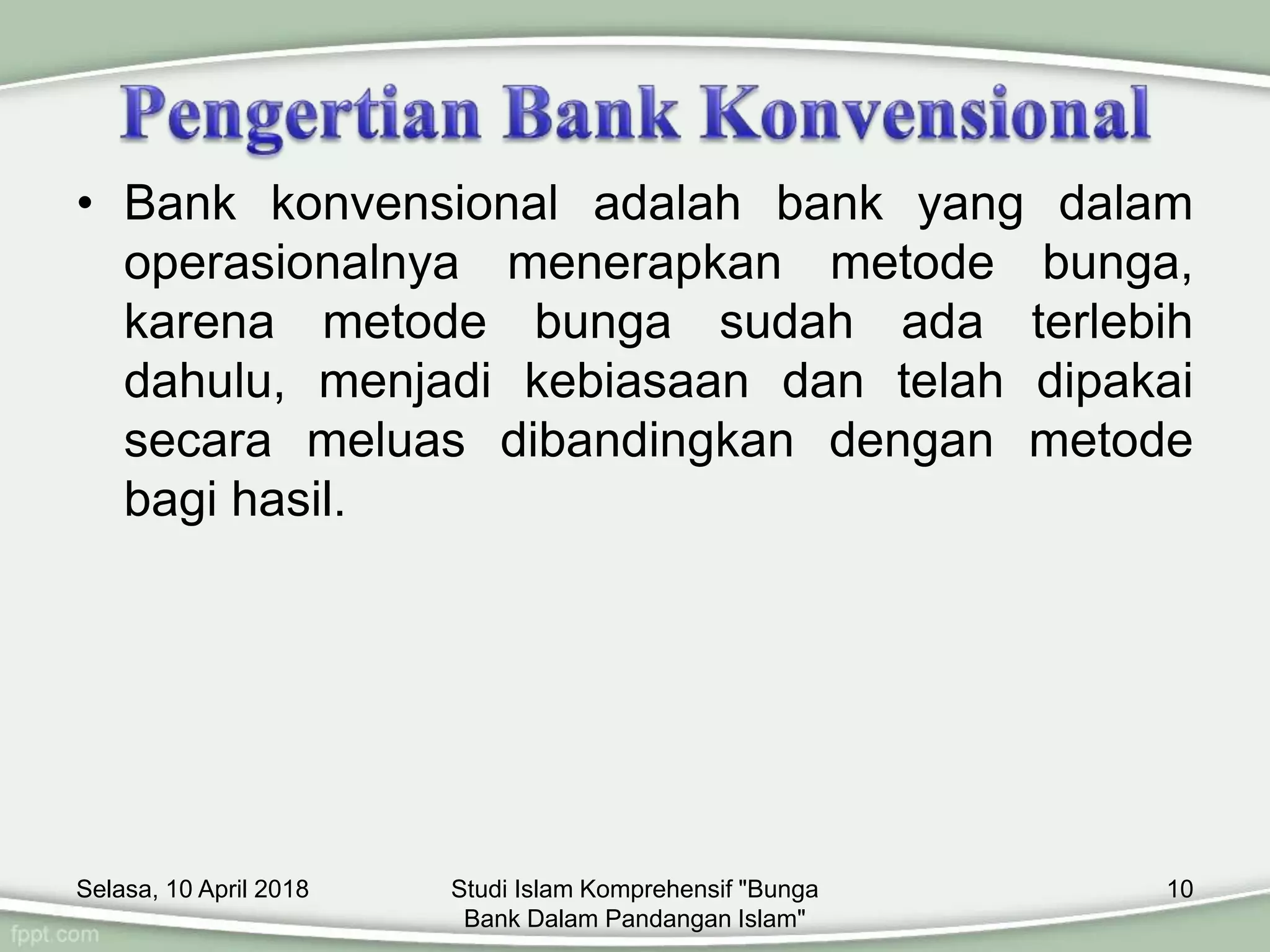 Pengertian Bank Konvensional

• Bank konvensional adalah bank yang dalam operasionalnya menerapkan metode bunga, karena metode bunga sudah ada terlebih dahulu, menjadi kebiasaan dan telah dipakai secara meluas dibandingkan dengan metode bagi hasil.

Selasa, 10 April 2018

Studi Islam Komprehensif "Bunga Bank Dalam Pandangan Islam"

10

fppt.com